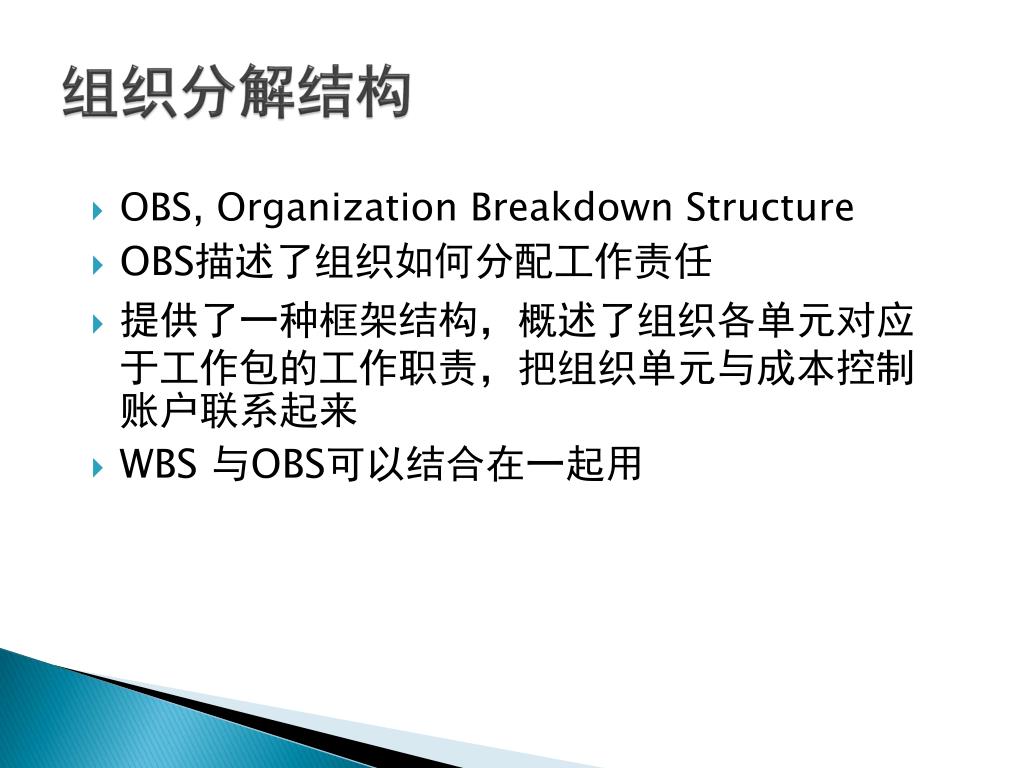 组织分解结构

OBS, Organization Breakdown Structure

OBS描述了组织如何分配工作责任

提供了一种框架结构，概述了组织各单元对应于工作包的工作职责，把组织单元与成本控制账户联系起来

WBS 与OBS可以结合在一起用